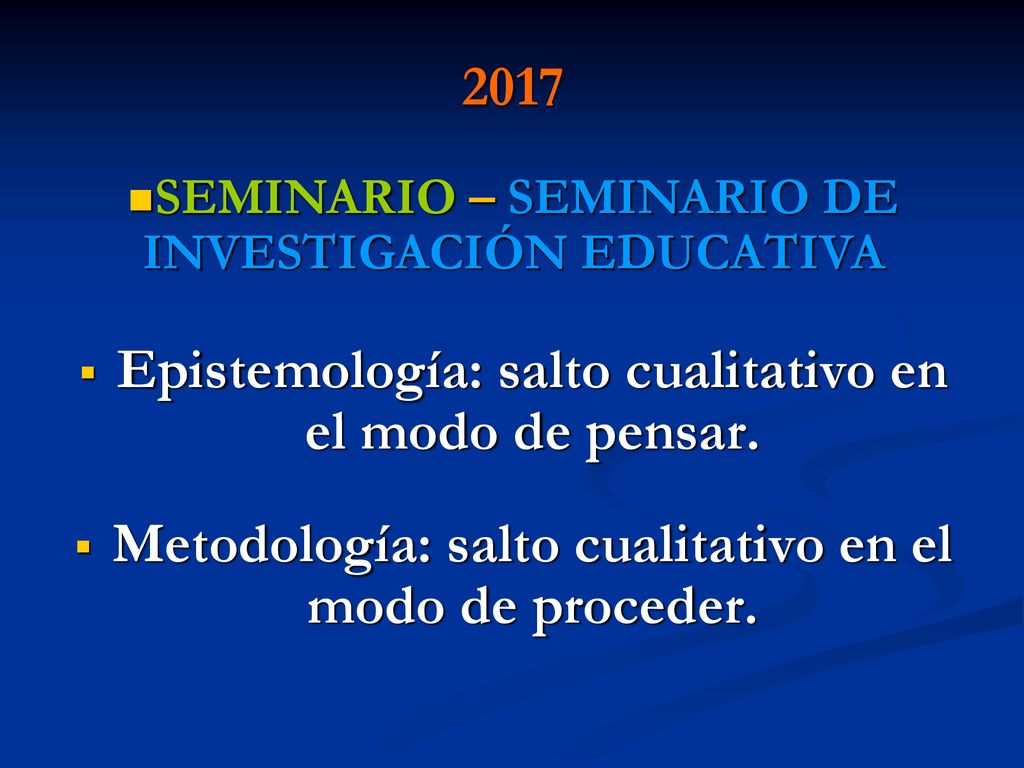 2017

SEMINARIO – SEMINARIO DE INVESTIGACIÓN EDUCATIVA

Epistemología: salto cualitativo en el modo de pensar.

Metodología: salto cualitativo en el modo de proceder.